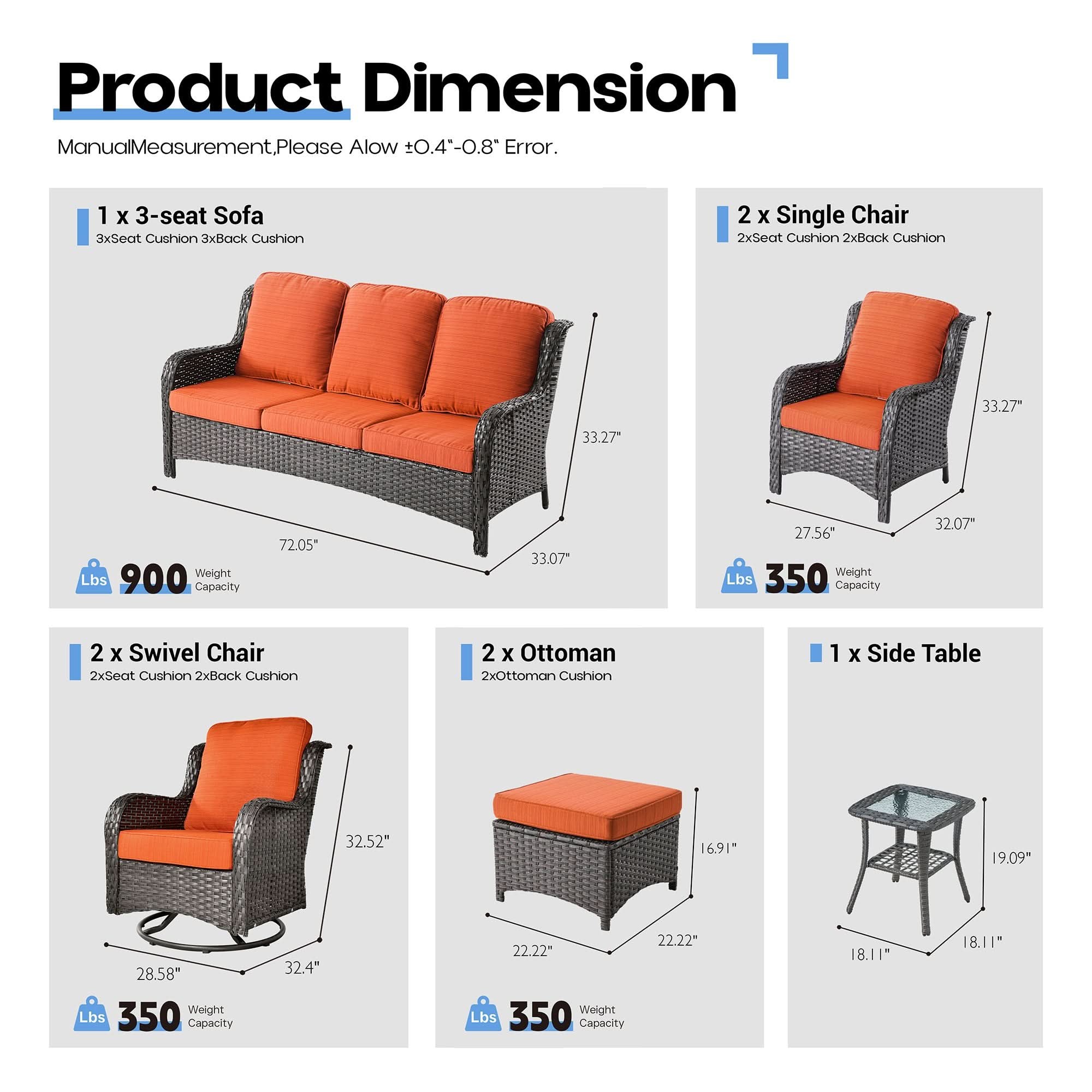 Product Dimension

ManualMeasurement,Please Alow ±0.4"-0.8" Error.

1 x 3-seat Sofa
3xSeat Cushion 3xBack Cushion

33.27"
72.05"
33.07"

Lbs 900 Weight Capacity

2 x Single Chair
2xSeat Cushion 2xBack Cushion

33.27"
27.56"
32.07"

Lbs 350 Weight Capacity

2 x Swivel Chair
2xSeat Cushion 2xBack Cushion

32.52"
28.58"
32.4"

Lbs 350 Weight Capacity

2 x Ottoman
2xOttoman Cushion

16.91"
22.22"
22.22"

Lbs 350 Weight Capacity

1 x Side Table

19.09"
18.11"
18.11"